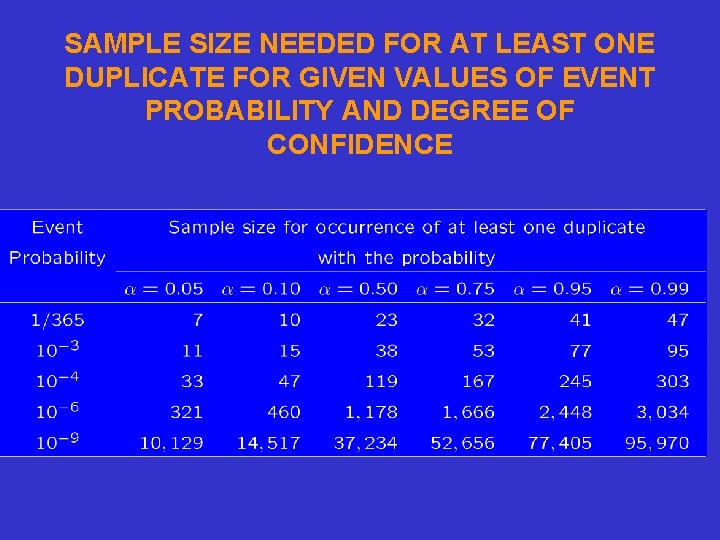 SAMPLE SIZE NEEDED FOR AT LEAST ONE DUPLICATE FOR GIVEN VALUES OF EVENT PROBABILITY AND DEGREE OF CONFIDENCE

| Event Probability | Sample size for occurrence of at least one duplicate with the probability | | | | | |
|---|---|---|---|---|---|---|
| | $\alpha = 0.05$ | $\alpha = 0.10$ | $\alpha = 0.50$ | $\alpha = 0.75$ | $\alpha = 0.95$ | $\alpha = 0.99$ |
| 1/365 | 7 | 10 | 23 | 32 | 41 | 47 |
| $10^{-3}$ | 11 | 15 | 38 | 53 | 77 | 95 |
| $10^{-4}$ | 33 | 47 | 119 | 167 | 245 | 303 |
| $10^{-6}$ | 321 | 460 | 1,178 | 1,666 | 2,448 | 3,034 |
| $10^{-9}$ | 10,129 | 14,517 | 37,234 | 52,656 | 77,405 | 95,970 |